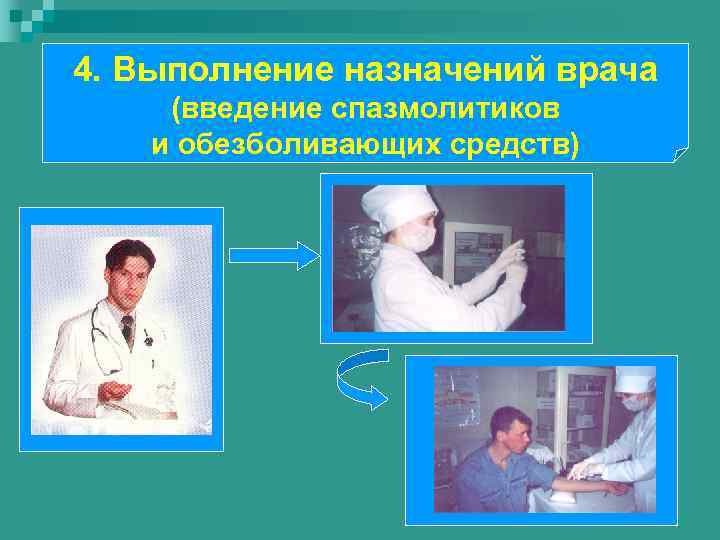 4. Выполнение назначений врача (введение спазмолитиков и обезболивающих средств)